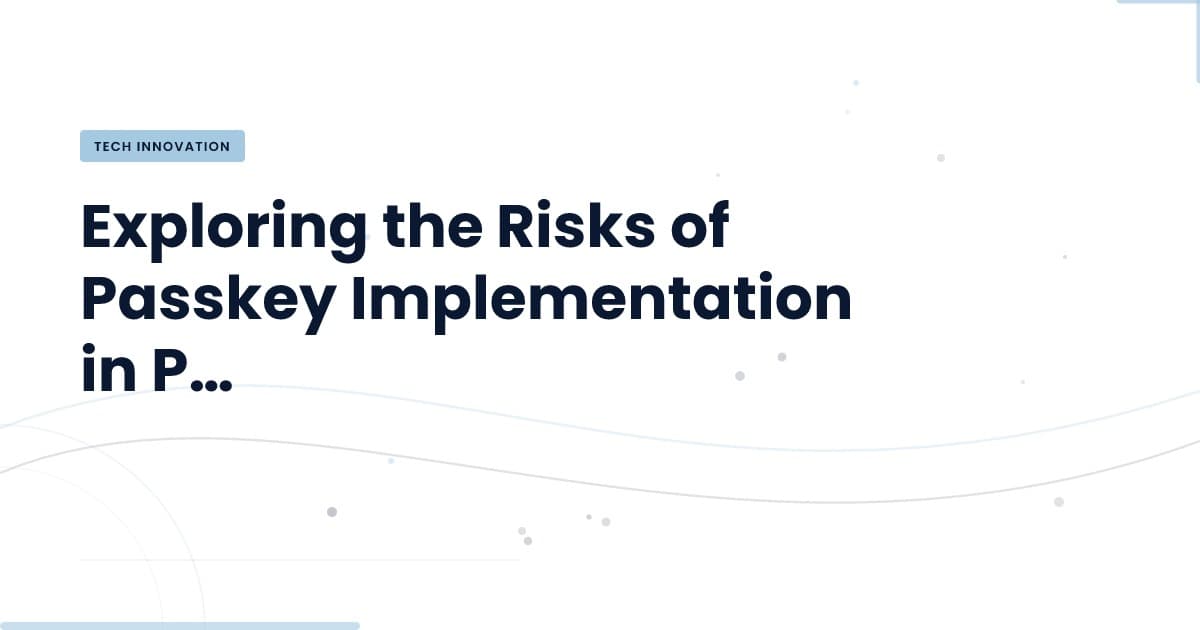 TECH INNOVATION

Exploring the Risks of Passkey Implementation in P...